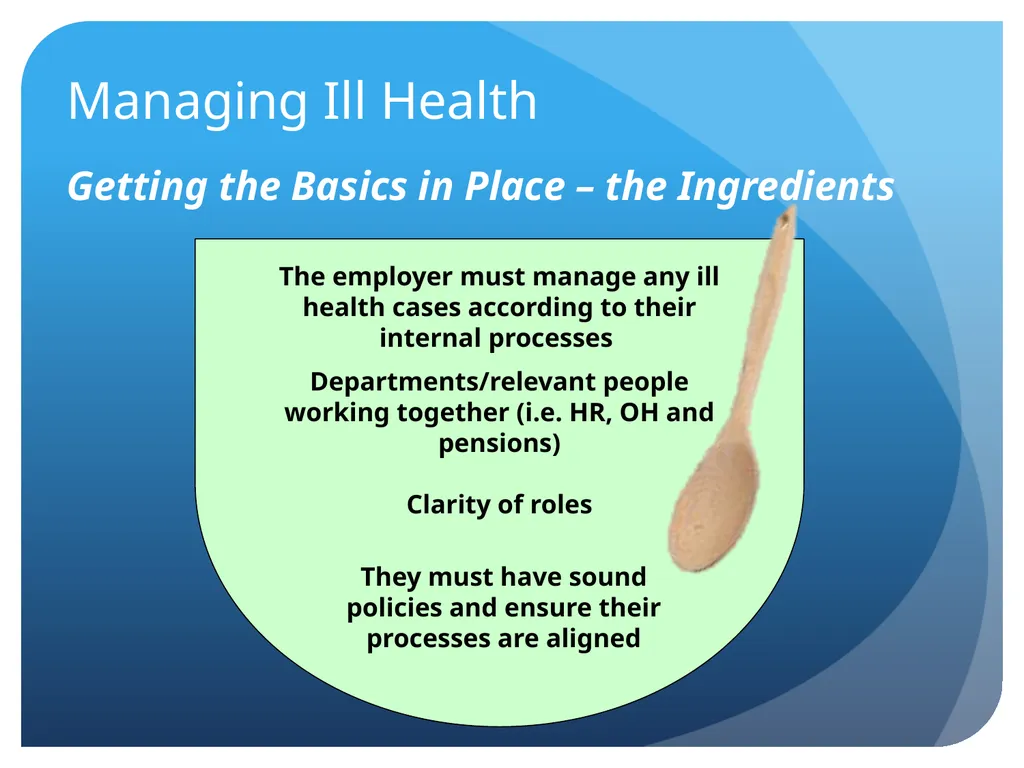 Managing Ill Health

Getting the Basics in Place – the Ingredients

The employer must manage any ill health cases according to their internal processes

Departments/relevant people working together (i.e. HR, OH and pensions)

Clarity of roles

They must have sound policies and ensure their processes are aligned